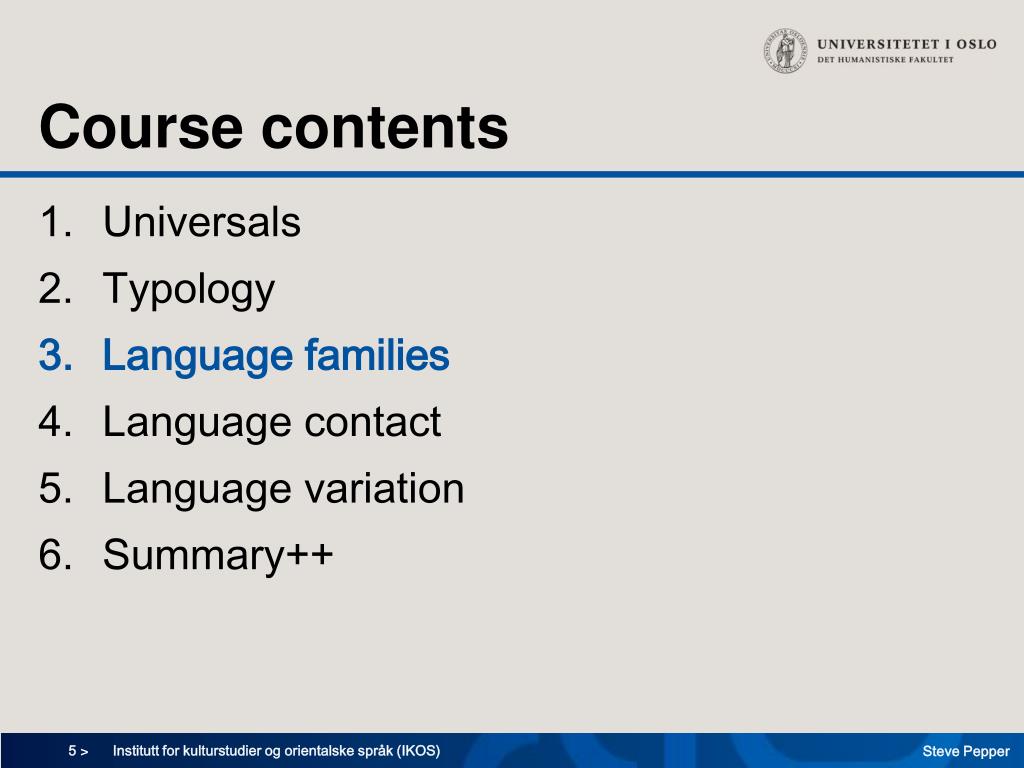 UNIVERSITETET I OSLO
DET HUMANISTISKE FAKULTET

Course contents

1. Universals
2. Typology
3. Language families
4. Language contact
5. Language variation
6. Summary++

5 > Institutt for kulturstudier og orientalske språk (IKOS) Steve Pepper